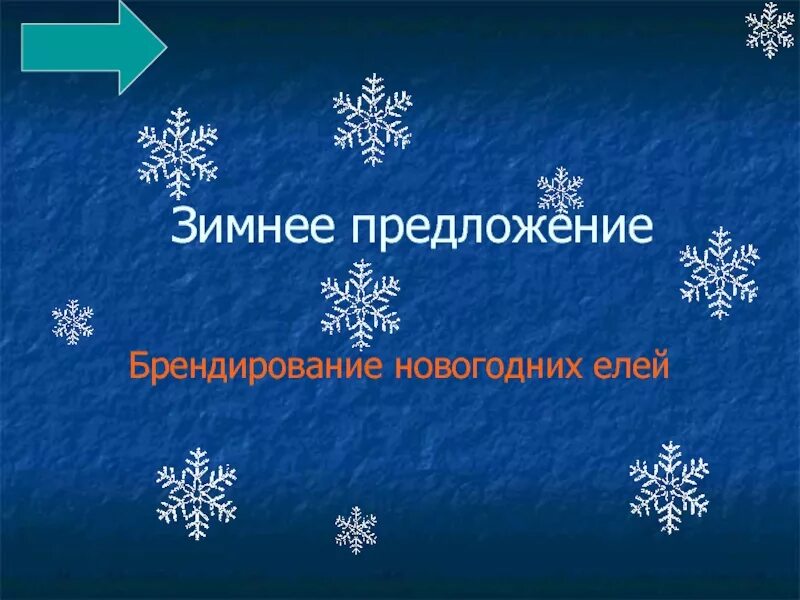 Зимнее предложение

Брендирование новогодних елей